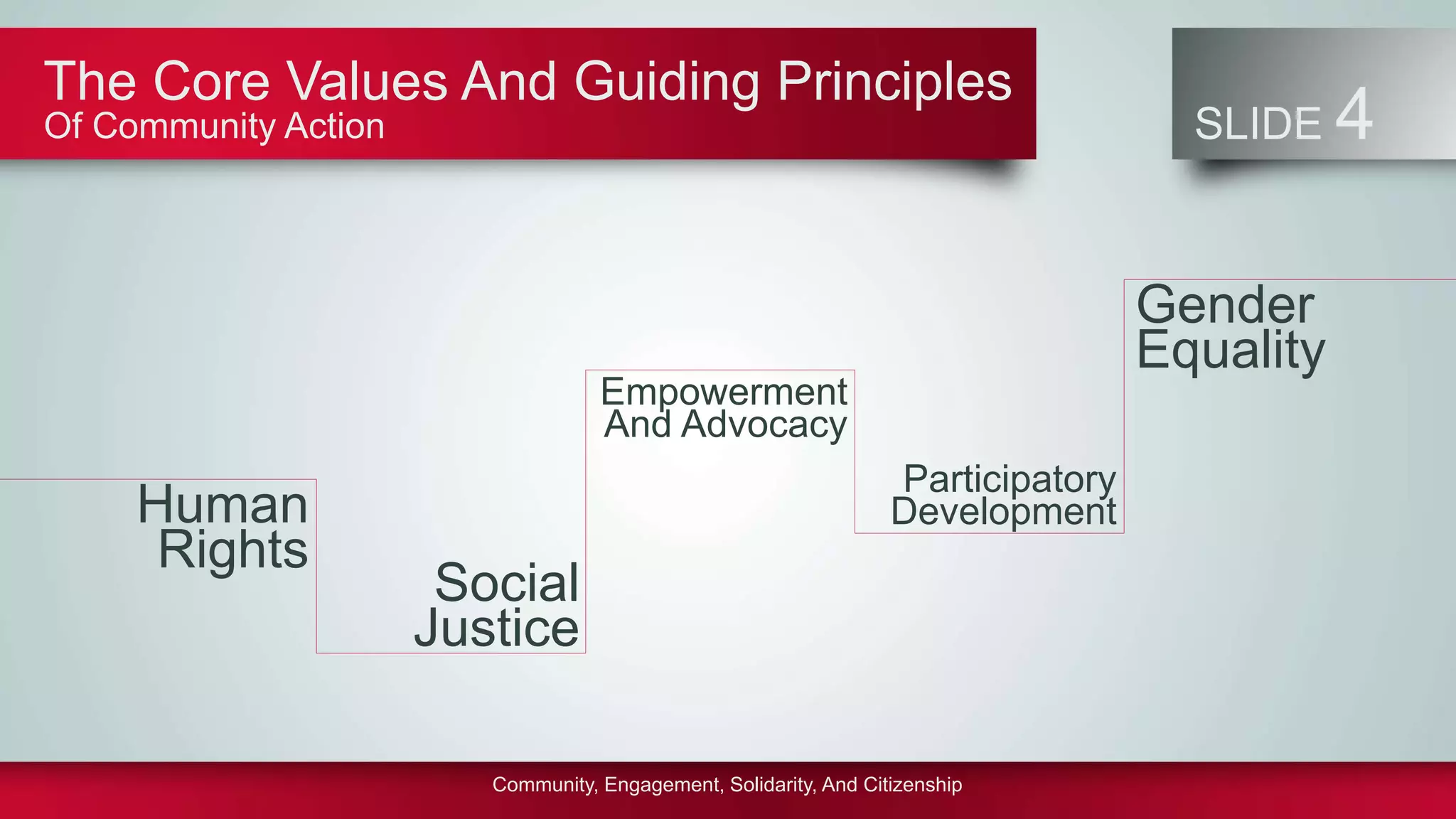 The Core Values And Guiding Principles
Of Community Action

SLIDE 4

Human Rights

Social Justice

Empowerment And Advocacy

Participatory Development

Gender Equality

Community, Engagement, Solidarity, And Citizenship